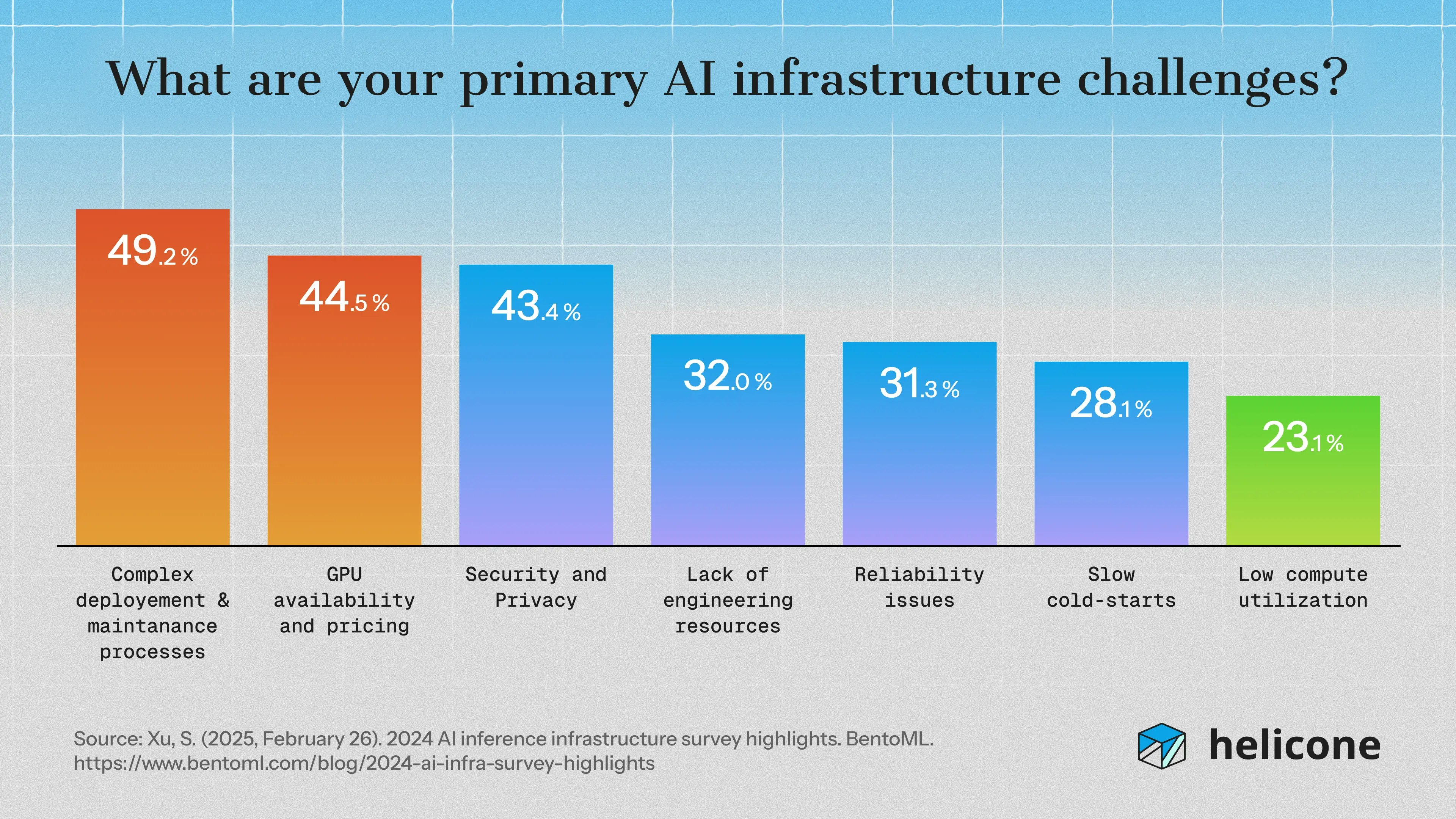 What are your primary AI infrastructure challenges?

49.2 %
44.5 %
43.4 %
32.0 %
31.3 %
28.1 %
23.1 %

Complex deployement & maintanance processes

GPU availability and pricing

Security and Privacy

Lack of engineering resources

Reliability issues

Slow cold-starts

Low compute utilization

Source: Xu, S. (2025, February 26). 2024 AI inference infrastructure survey highlights. BentoML. https://www.bentoml.com/blog/2024-ai-infra-survey-highlights

helicone